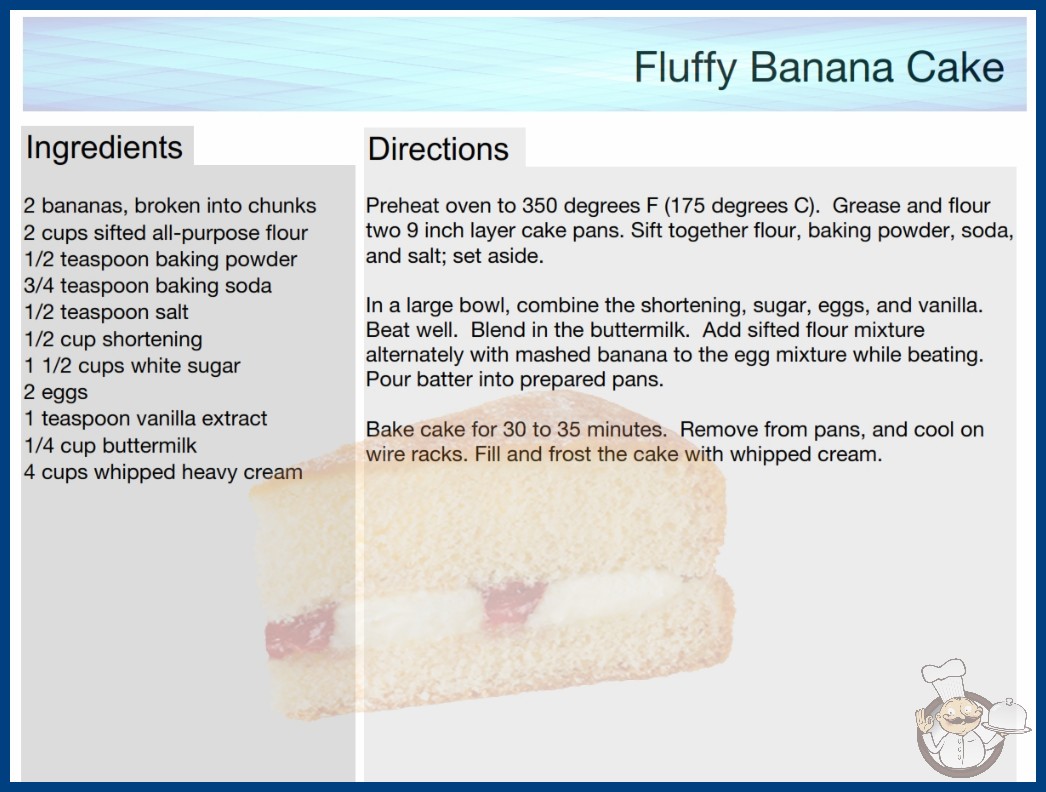 Fluffy Banana Cake

Ingredients

2 bananas, broken into chunks
2 cups sifted all-purpose flour
1/2 teaspoon baking powder
3/4 teaspoon baking soda
1/2 teaspoon salt
1/2 cup shortening
1 1/2 cups white sugar
2 eggs
1 teaspoon vanilla extract
1/4 cup buttermilk
4 cups whipped heavy cream

Directions

Preheat oven to 350 degrees F (175 degrees C). Grease and flour two 9 inch layer cake pans. Sift together flour, baking powder, soda, and salt; set aside.

In a large bowl, combine the shortening, sugar, eggs, and vanilla. Beat well. Blend in the buttermilk. Add sifted flour mixture alternately with mashed banana to the egg mixture while beating. Pour batter into prepared pans.

Bake cake for 30 to 35 minutes. Remove from pans, and cool on wire racks. Fill and frost the cake with whipped cream.